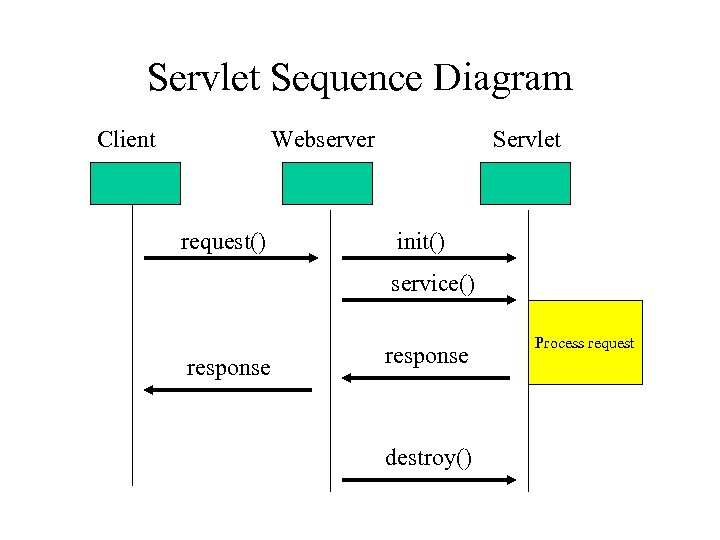 Servlet Sequence Diagram

Client

Webserver

Servlet

request()

init()

service()

Process request

response

response

destroy()